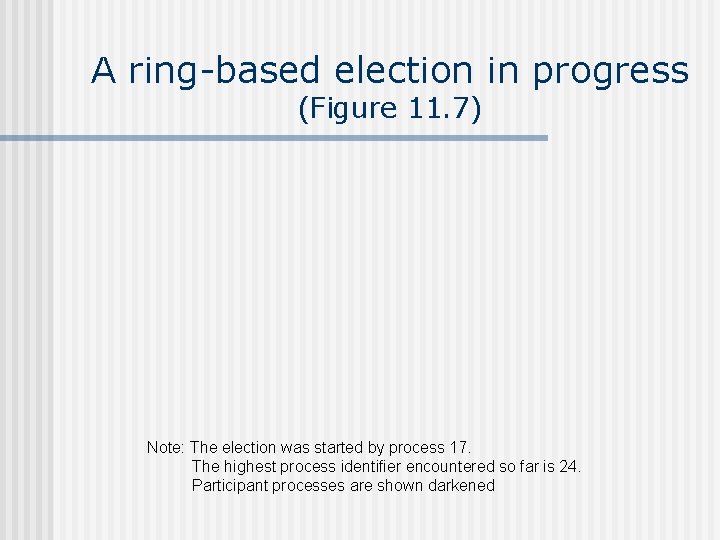 A ring-based election in progress
(Figure 11.7)

Note: The election was started by process 17.
The highest process identifier encountered so far is 24.
Participant processes are shown darkened